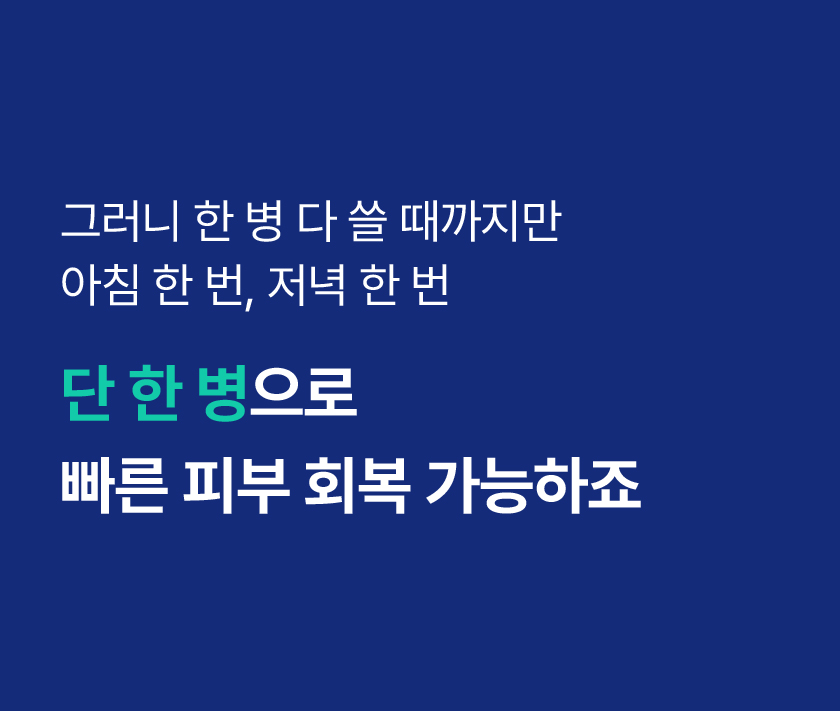 그러니 한 병 다 쓸 때까지만
아침 한 번, 저녁 한 번

단 한 병으로
빠른 피부 회복 가능하죠